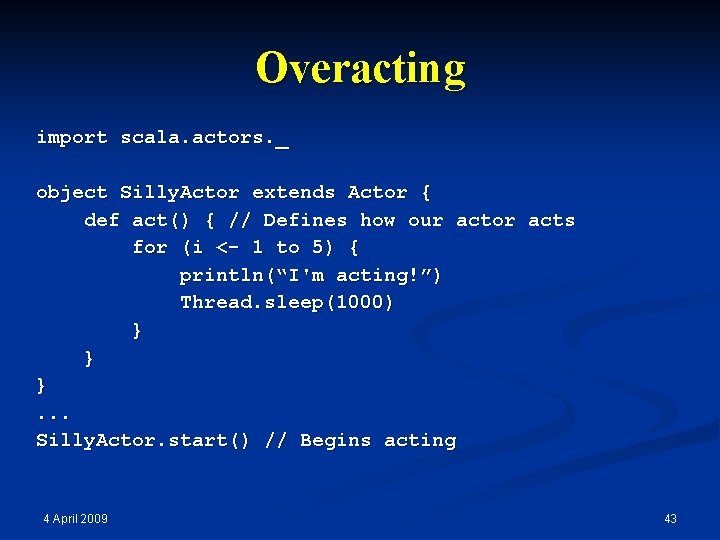 Overacting

import scala.actors._

object SillyActor extends Actor {
    def act() { // Defines how our actor acts
        for (i <- 1 to 5) {
            println(“I'm acting!”)
            Thread.sleep(1000)
        }
    }
}
...
SillyActor.start() // Begins acting

4 April 2009

43